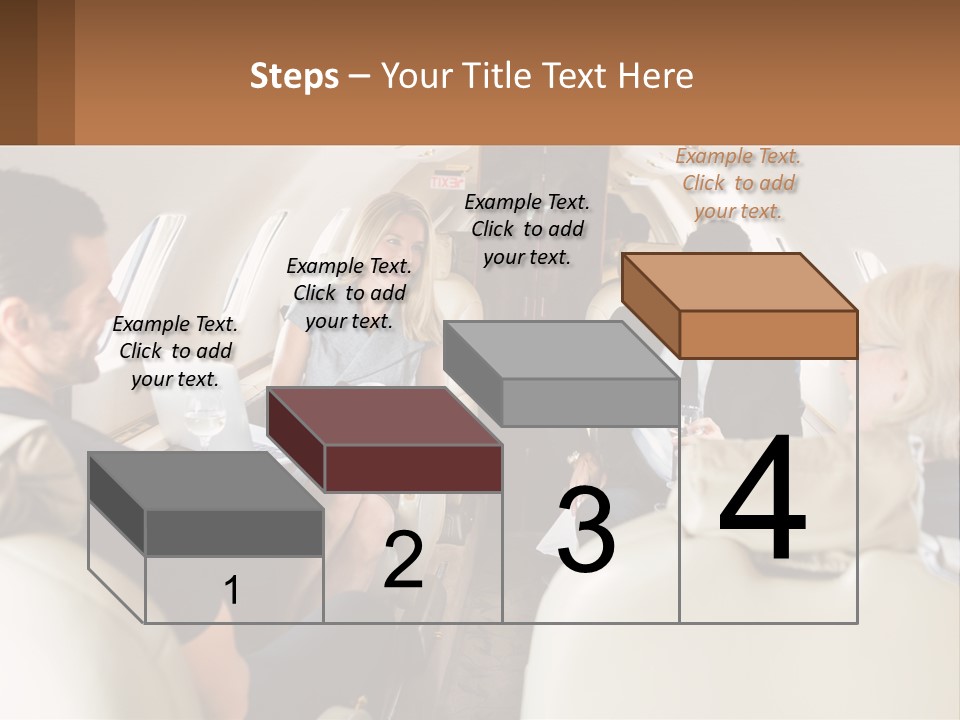 Steps – Your Title Text Here

Example Text. Click to add your text.

Example Text. Click to add your text.

Example Text. Click to add your text.

Example Text. Click to add your text.

1

2

3

4